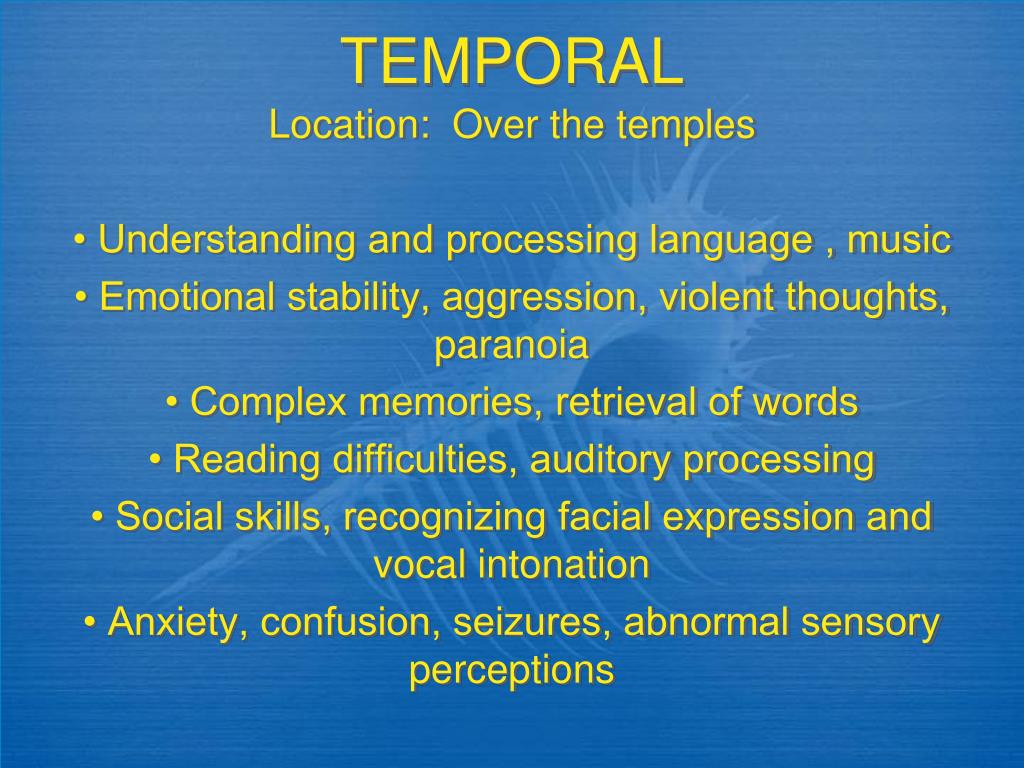 TEMPORAL
Location: Over the temples

• Understanding and processing language , music
• Emotional stability, aggression, violent thoughts, paranoia
• Complex memories, retrieval of words
• Reading difficulties, auditory processing
• Social skills, recognizing facial expression and vocal intonation
• Anxiety, confusion, seizures, abnormal sensory perceptions